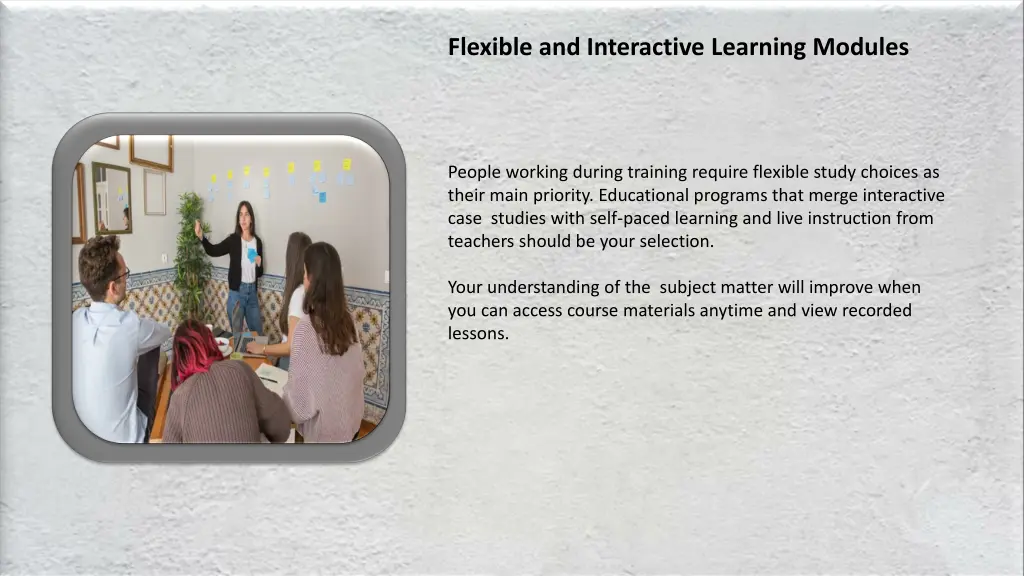 Flexible and Interactive Learning Modules

People working during training require flexible study choices as their main priority. Educational programs that merge interactive case studies with self-paced learning and live instruction from teachers should be your selection.

Your understanding of the subject matter will improve when you can access course materials anytime and view recorded lessons.